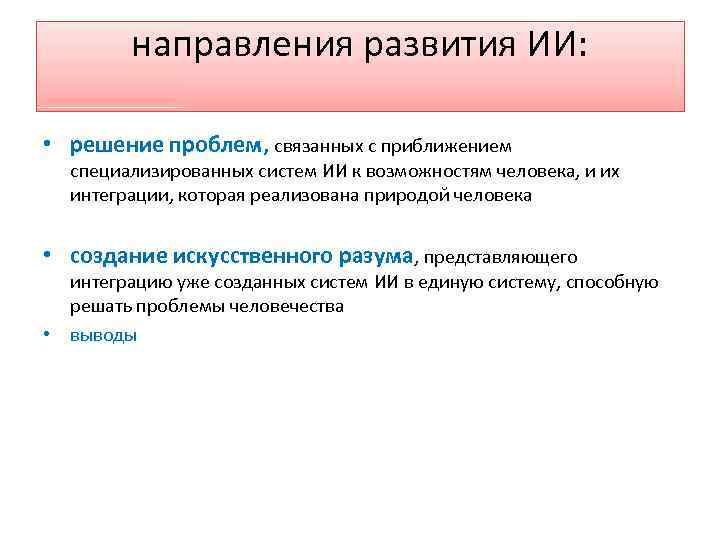 направления развития ИИ:

• решение проблем, связанных с приближением специализированных систем ИИ к возможностям человека, и их интеграции, которая реализована природой человека

• создание искусственного разума, представляющего интеграцию уже созданных систем ИИ в единую систему, способную решать проблемы человечества

• выводы